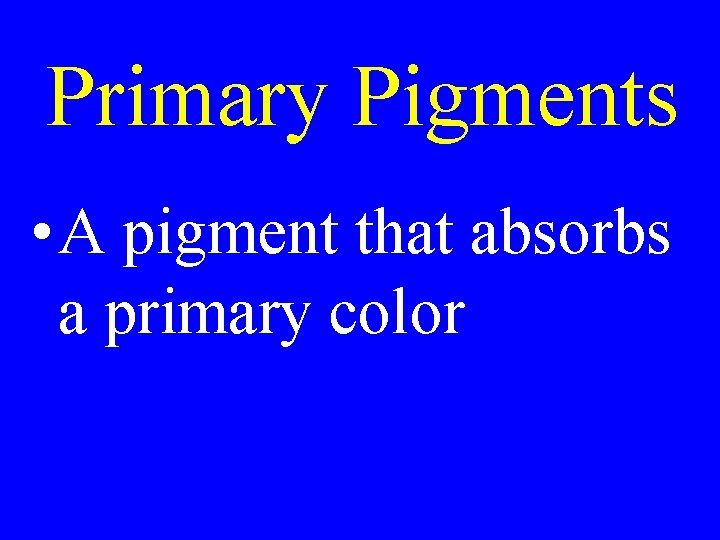 Primary Pigments

• A pigment that absorbs a primary color